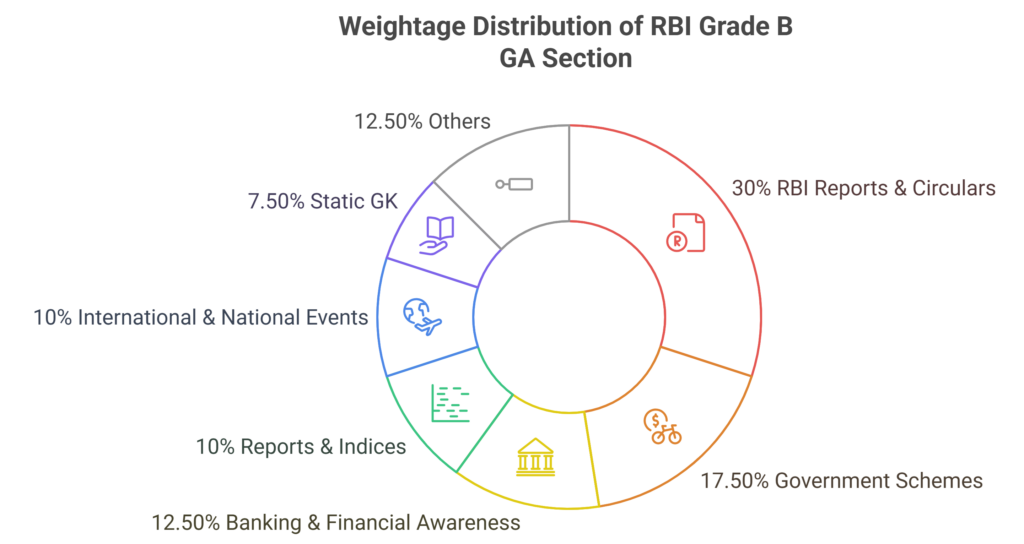 Weightage Distribution of RBI Grade B GA Section

12.50% Others

7.50% Static GK

10% International & National Events

10% Reports & Indices

12.50% Banking & Financial Awareness

30% RBI Reports & Circulars

17.50% Government Schemes